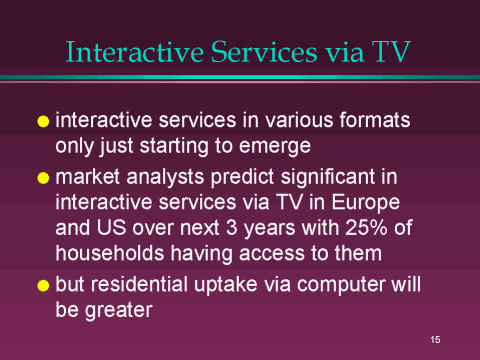 Interactive Services via TV

- interactive services in various formats only just starting to emerge
- market analysts predict significant in interactive services via TV in Europe and US over next 3 years with 25% of households having access to them
- but residential uptake via computer will be greater

15